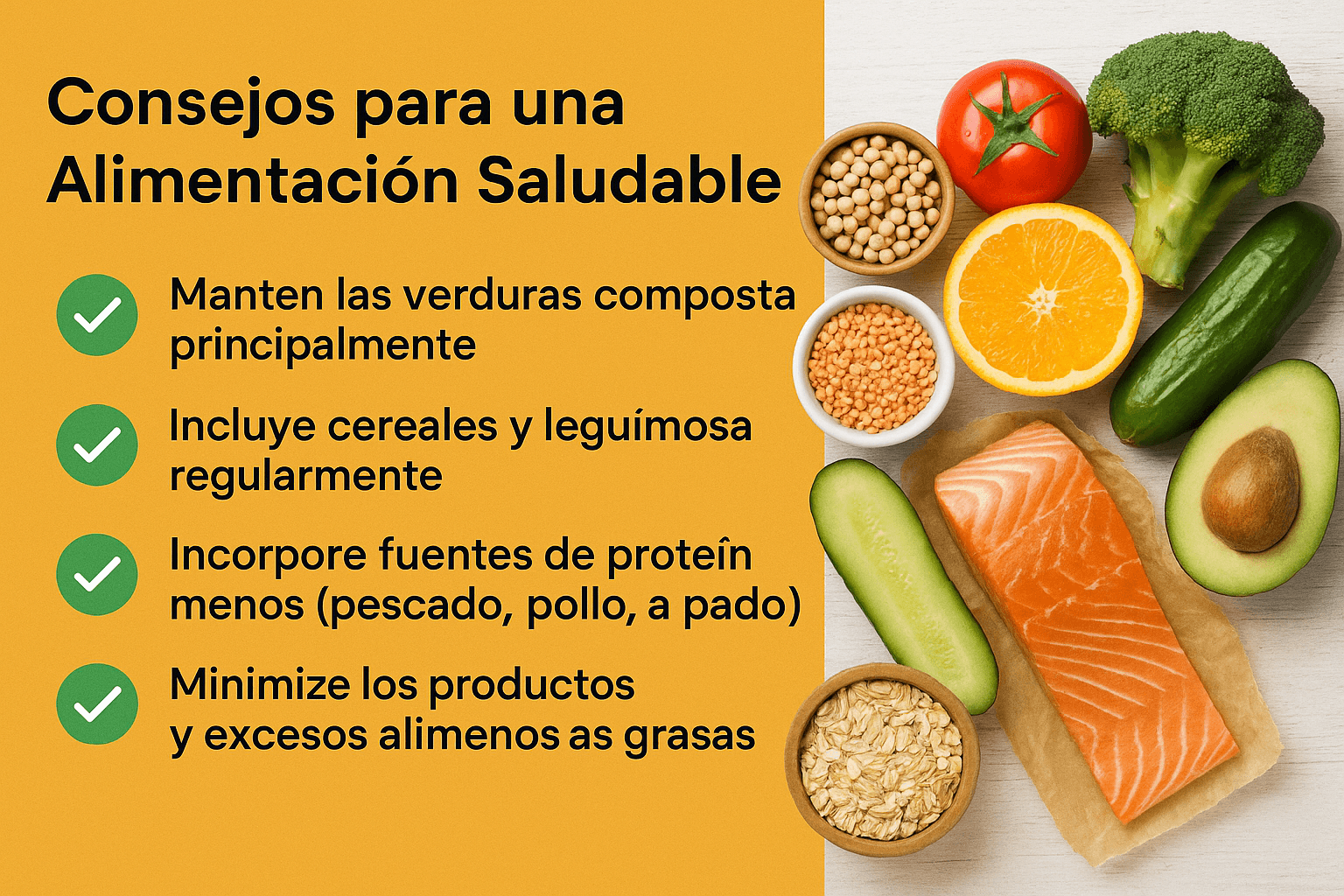 Consejos para una Alimentación Saludable

Manten las verduras composta principalmente

Incluye cereales y leguímosa regularmente

Incorpore fuentes de proteîn menos (pescado, pollo, a pado)

Minimize los productos y excesos alimenos as grasas